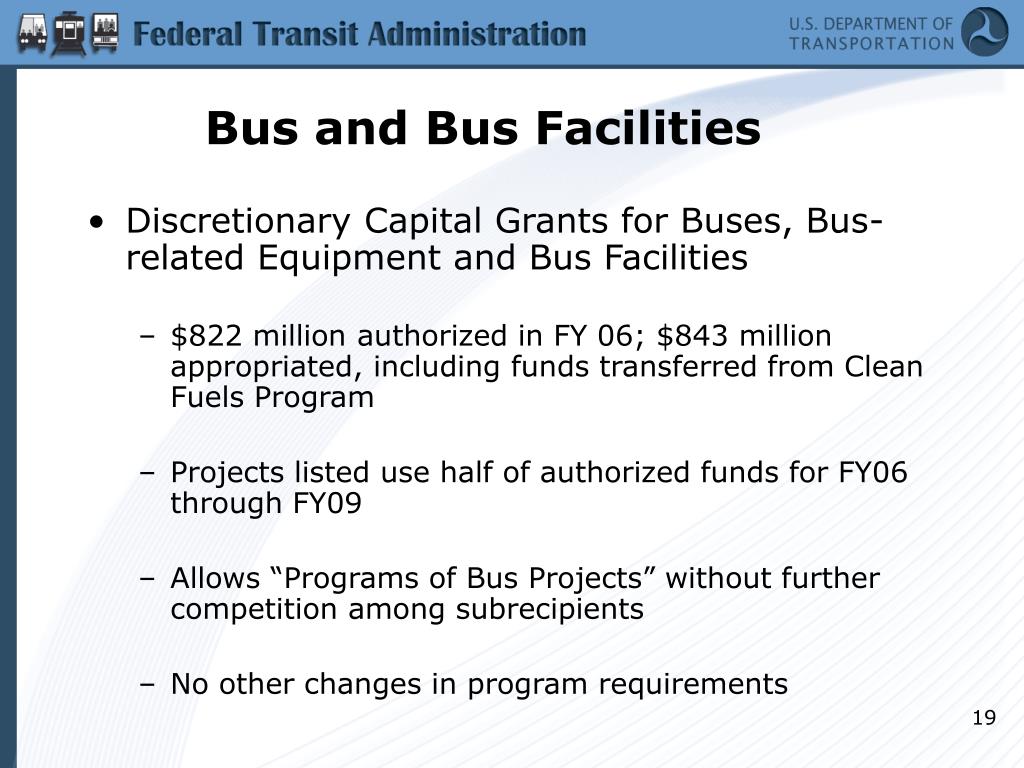 Federal Transit Administration

U.S. DEPARTMENT OF TRANSPORTATION

Bus and Bus Facilities

• Discretionary Capital Grants for Buses, Bus-related Equipment and Bus Facilities

– \$822 million authorized in FY 06; \$843 million appropriated, including funds transferred from Clean Fuels Program

– Projects listed use half of authorized funds for FY06 through FY09

– Allows “Programs of Bus Projects” without further competition among subrecipients

– No other changes in program requirements

19